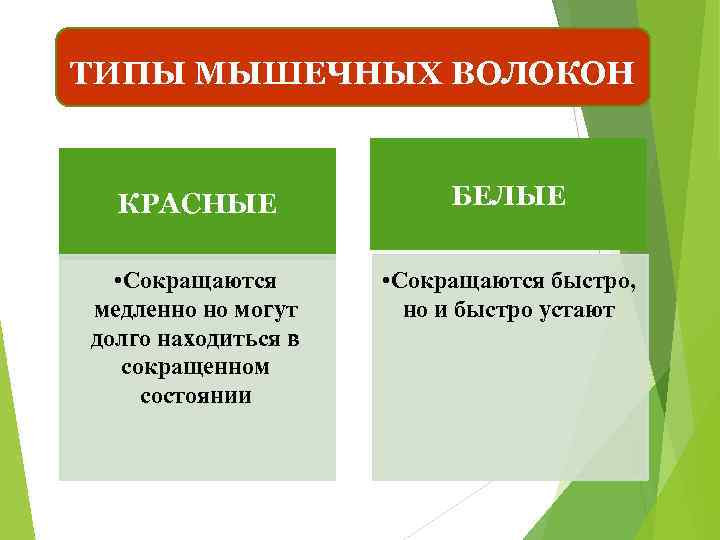 ТИПЫ МЫШЕЧНЫХ ВОЛОКОН

КРАСНЫЕ

•Сокращаются медленно но могут долго находиться в сокращенном состоянии

БЕЛЫЕ

•Сокращаются быстро, но и быстро устают